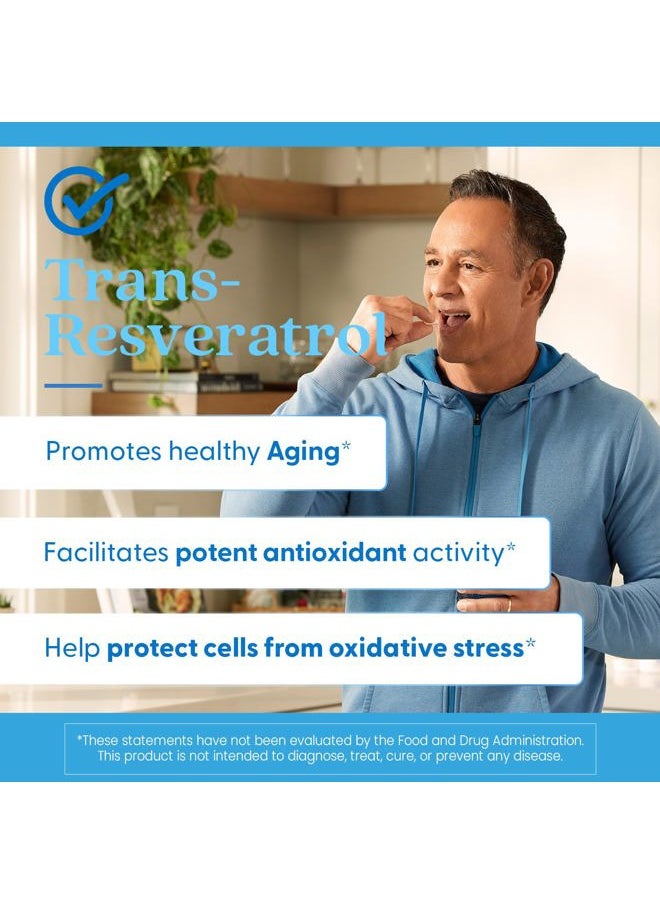 Trans-Resveratrol

Promotes healthy Aging*

Facilitates potent antioxidant activity*

Help protect cells from oxidative stress*

*These statements have not been evaluated by the Food and Drug Administration. This product is not intended to diagnose, treat, cure, or prevent any disease.